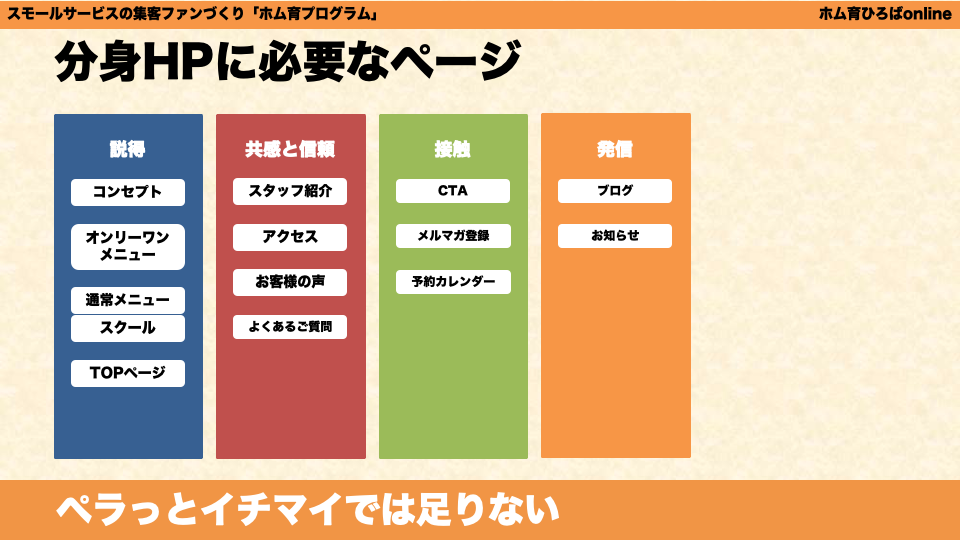 スモールサービスの集客ファンづくり「ホム育プログラム」

ホム育ひろばonline

分身HPに必要なページ

説得

コンセプト

オンリーワンメニュー

通常メニュー

スクール

TOPページ

共感と信頼

スタッフ紹介

アクセス

お客様の声

よくあるご質問

接触

CTA

メルマガ登録

予約カレンダー

発信

ブログ

お知らせ

ペラっとイチマイでは足りない